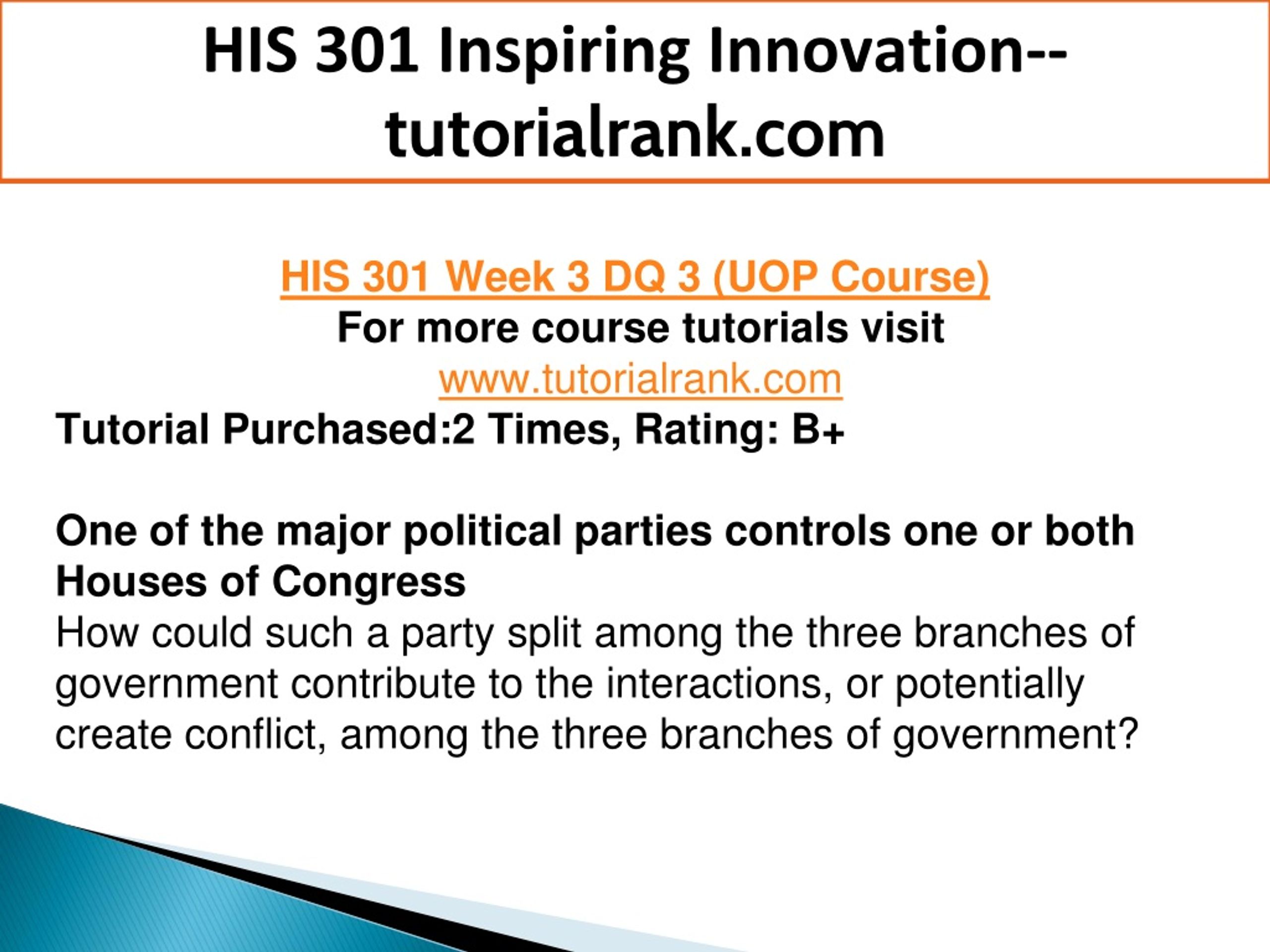 HIS 301 Inspiring Innovation--tutorialrank.com

HIS 301 Week 3 DQ 3 (UOP Course)
For more course tutorials visit
www.tutorialrank.com
Tutorial Purchased:2 Times, Rating: B+

One of the major political parties controls one or both Houses of Congress
How could such a party split among the three branches of government contribute to the interactions, or potentially create conflict, among the three branches of government?